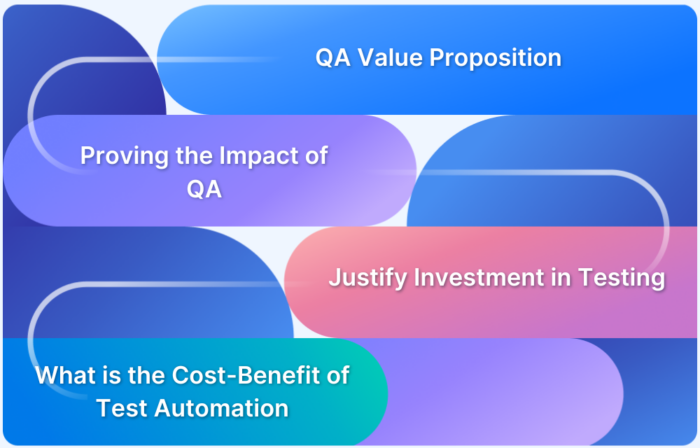 QA Value Proposition

Proving the Impact of QA

Justify Investment in Testing

What is the Cost-Benefit of Test Automation